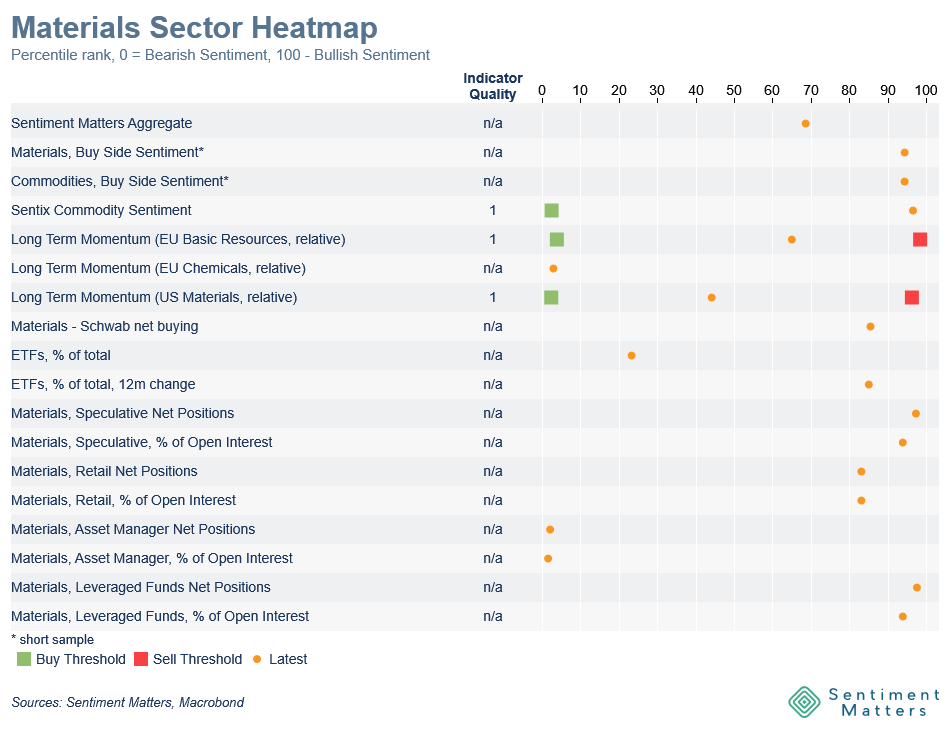 Materials Sector Heatmap
Percentile rank, 0 = Bearish Sentiment, 100 - Bullish Sentiment

| | Indicator Quality | 0 10 20 30 40 50 60 70 80 90 100 |
|---|---|---|
| Sentiment Matters Aggregate | n/a | |
| Materials, Buy Side Sentiment* | n/a | |
| Commodities, Buy Side Sentiment* | n/a | |
| Sentix Commodity Sentiment | 1 | |
| Long Term Momentum (EU Basic Resources, relative) | 1 | |
| Long Term Momentum (EU Chemicals, relative) | n/a | |
| Long Term Momentum (US Materials, relative) | 1 | |
| Materials - Schwab net buying | n/a | |
| ETFs, % of total | n/a | |
| ETFs, % of total, 12m change | n/a | |
| Materials, Speculative Net Positions | n/a | |
| Materials, Speculative, % of Open Interest | n/a | |
| Materials, Retail Net Positions | n/a | |
| Materials, Retail, % of Open Interest | n/a | |
| Materials, Asset Manager Net Positions | n/a | |
| Materials, Asset Manager, % of Open Interest | n/a | |
| Materials, Leveraged Funds Net Positions | n/a | |
| Materials, Leveraged Funds, % of Open Interest | n/a | |

* short sample
Buy Threshold Sell Threshold Latest

Sources: Sentiment Matters, Macrobond

Sentiment Matters